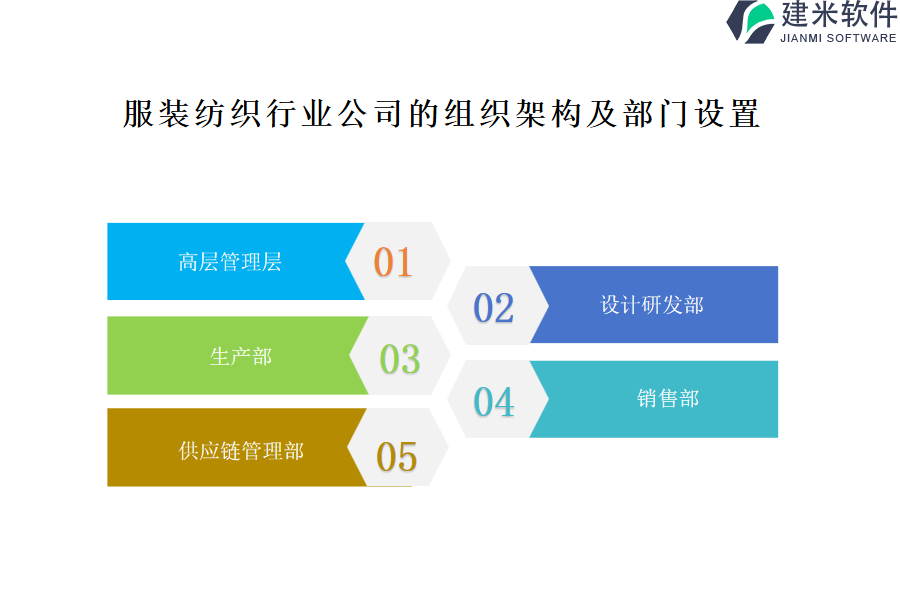 建米软件
JIANMI SOFTWARE

服装纺织行业公司的组织架构及部门设置

高层管理层 01

02 设计研发部

生产部 03

04 销售部

供应链管理部 05